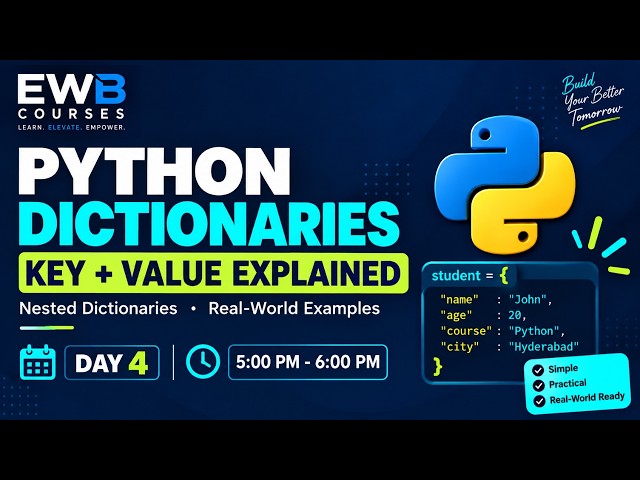 EWB
COURSES
LEARN. ELEVATE. EMPOWER.

Build Your Better Tomorrow

PYTHON
DICTIONARIES
KEY + VALUE EXPLAINED

Nested Dictionaries • Real-World Examples

DAY 4

5:00 PM - 6:00 PM

student = {
"name" : "John",
"age" : 20,
"course" : "Python",
"city" : "Hyderabad"
}

Simple
Practical
Real-World Ready